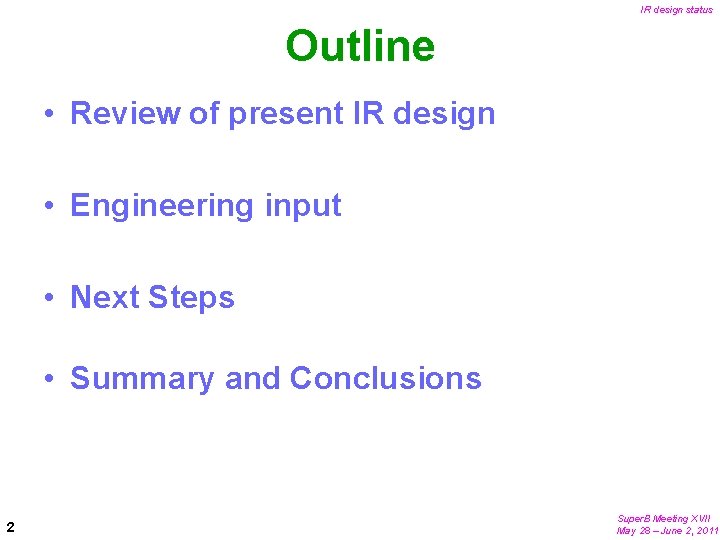 IR design status

Outline

• Review of present IR design

• Engineering input

• Next Steps

• Summary and Conclusions

2

SuperB Meeting XVII
May 28 – June 2, 2011